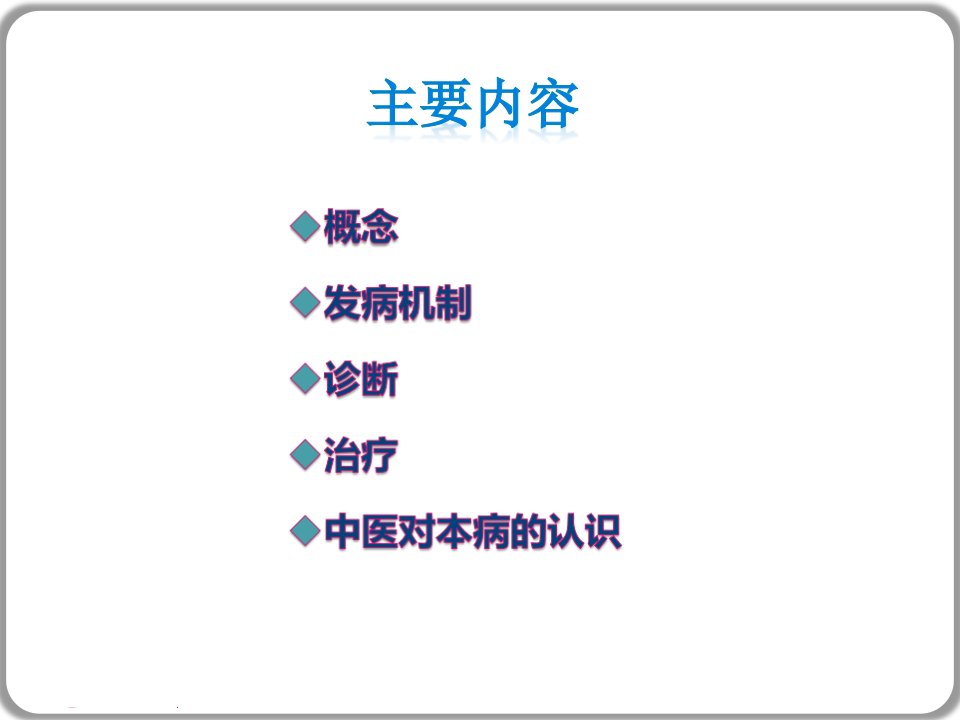 主要内容

◆概念

◆发病机制

◆诊断

◆治疗

◆中医对本病的认识